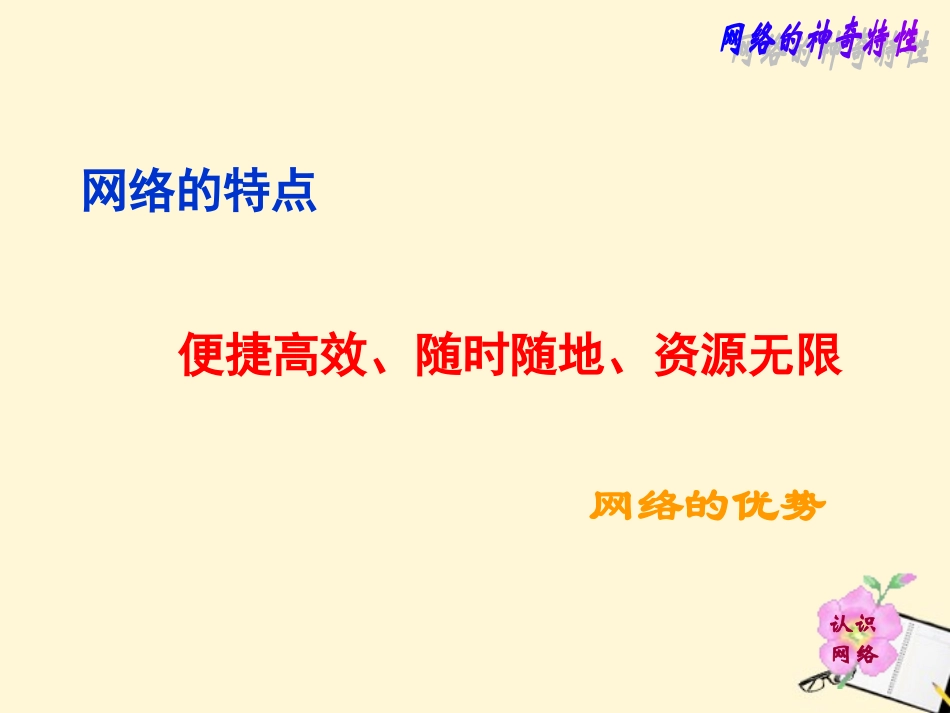 网络的神奇特性

网络的特点

便捷高效、随时随地、资源无限

网络的优势

认识网络